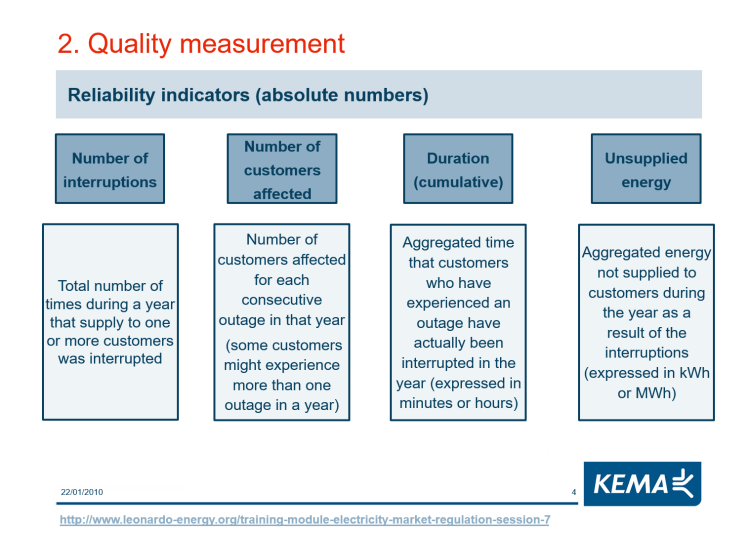 2. Quality measurement

Reliability indicators (absolute numbers)

Number of interruptions

Number of customers affected

Duration (cumulative)

Unsupplied energy

Total number of times during a year that supply to one or more customers was interrupted

Number of customers affected for each consecutive outage in that year

(some customers might experience more than one outage in a year)

Aggregated time that customers who have experienced an outage have actually been interrupted in the year (expressed in minutes or hours)

Aggregated energy not supplied to customers during the year as a result of the interruptions (expressed in kWh or MWh)

22/01/2010

4

KEMA

http://www.leonardo-energy.org/training-module-electricity-market-regulation-session-7